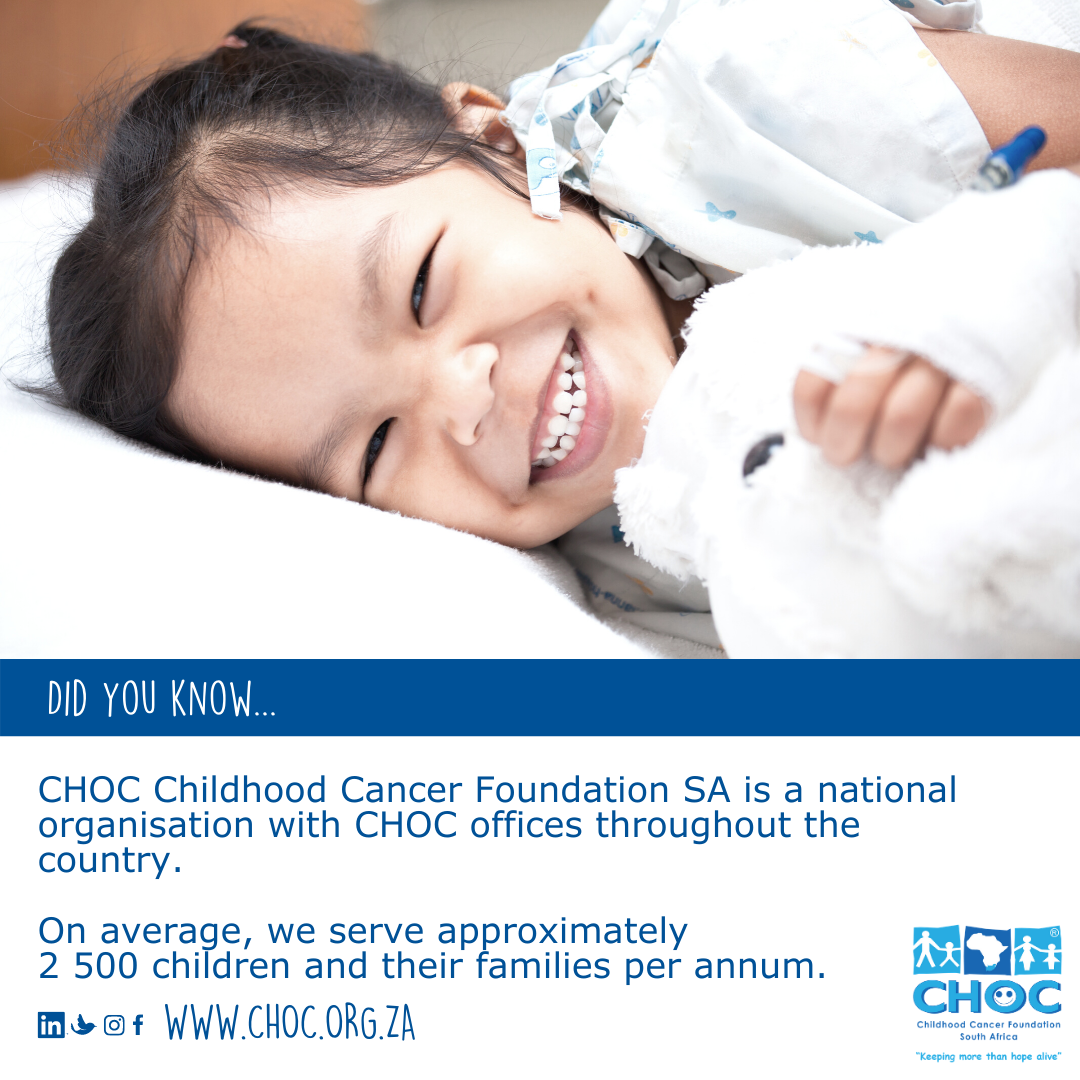 DID YOU KNOW...

CHOC Childhood Cancer Foundation SA is a national organisation with CHOC offices throughout the country.

On average, we serve approximately 2 500 children and their families per annum.

WWW.CHOC.ORG.ZA

CHOC
Childhood Cancer Foundation South Africa
"Keeping more than hope alive"